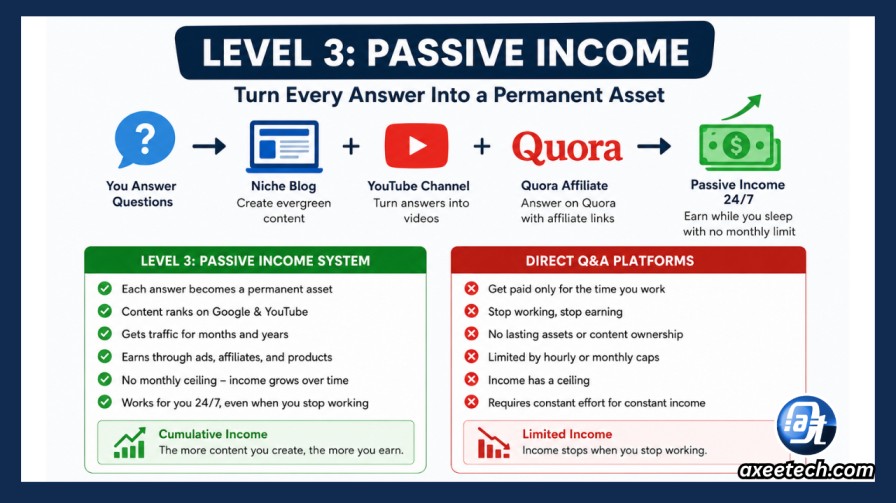 LEVEL 3: PASSIVE INCOME

Turn Every Answer Into a Permanent Asset

?

You Answer Questions

Niche Blog
Create evergreen content

YouTube Channel
Turn answers into videos

Quora

Quora Affiliate
Answer on Quora with affiliate links

$

Passive Income 24/7
Earn while you sleep with no monthly limit

LEVEL 3: PASSIVE INCOME SYSTEM

Each answer becomes a permanent asset
Content ranks on Google & YouTube
Gets traffic for months and years
Earns through ads, affiliates, and products
No monthly ceiling – income grows over time
Works for you 24/7, even when you stop working

Cumulative Income
The more content you create, the more you earn.

DIRECT Q&A PLATFORMS

Get paid only for the time you work
Stop working, stop earning
No lasting assets or content ownership
Limited by hourly or monthly caps
Income has a ceiling
Requires constant effort for constant income

Limited Income
Income stops when you stop working.

at

axeetech.com